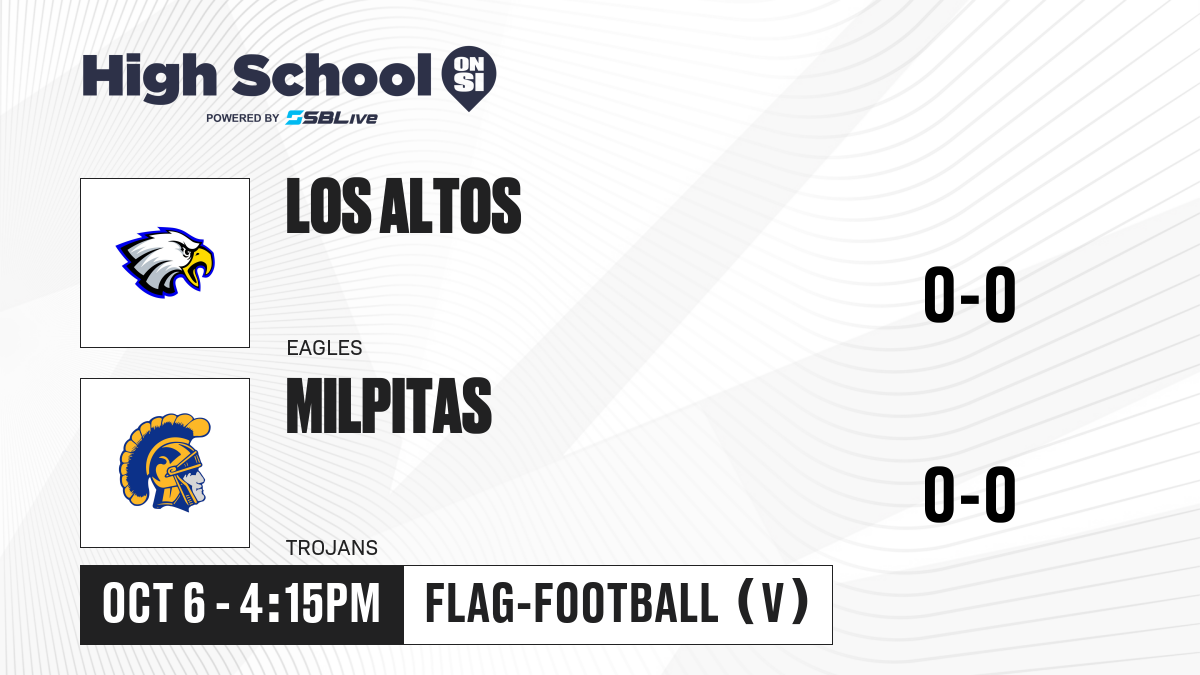 High School ON SI
POWERED BY SBLive

LOS ALTOS
EAGLES
0-0

MILPITAS
TROJANS
0-0

OCT 6 - 4:15PM
FLAG-FOOTBALL (V)